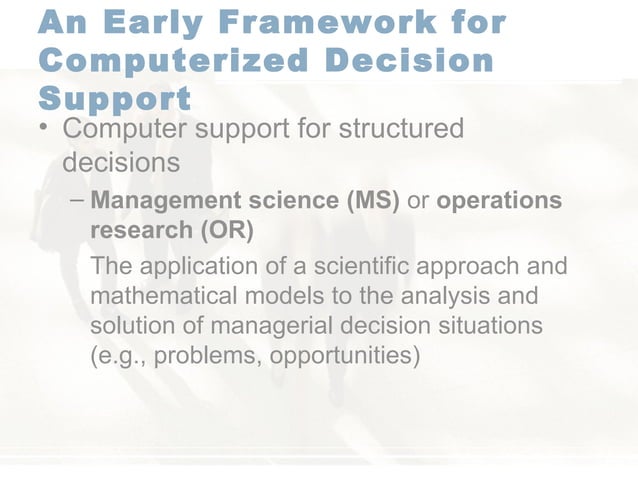 An Early Framework for Computerized Decision Support

• Computer support for structured decisions

– Management science (MS) or operations research (OR)

The application of a scientific approach and mathematical models to the analysis and solution of managerial decision situations (e.g., problems, opportunities)